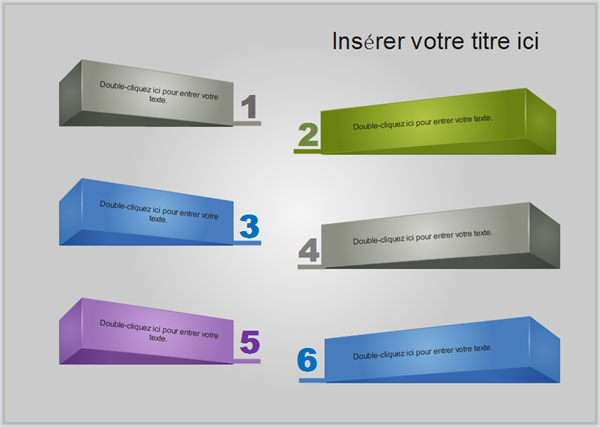 Insérer votre titre ici

Double-cliquez ici pour entrer votre texte.
1

2
Double-cliquez ici pour entrer votre texte.

Double-cliquez ici pour entrer votre texte.
3

4
Double-cliquez ici pour entrer votre texte.

Double-cliquez ici pour entrer votre texte.
5

6
Double-cliquez ici pour entrer votre texte.